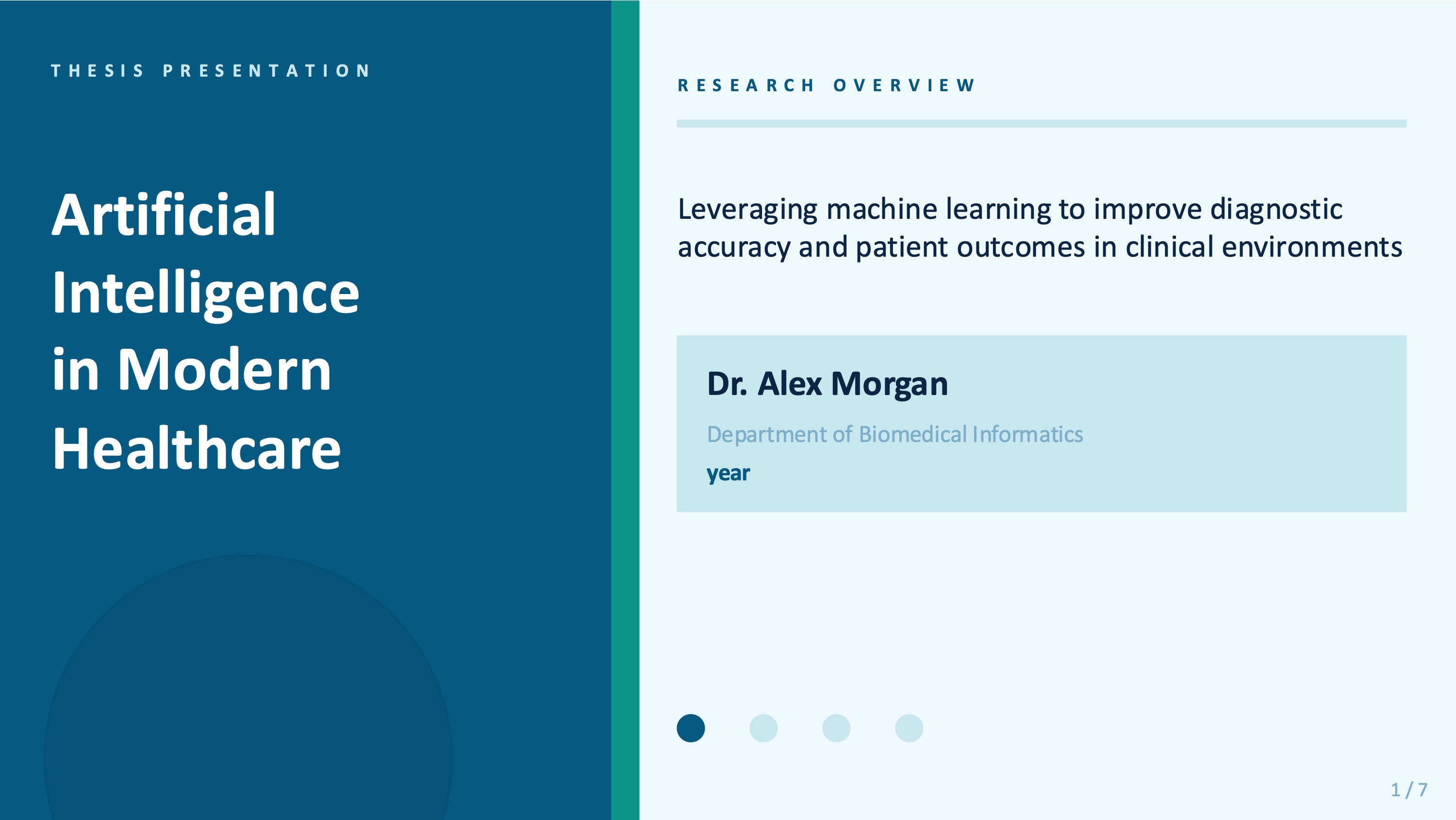 THESIS PRESENTATION

Artificial Intelligence in Modern Healthcare

RESEARCH OVERVIEW

Leveraging machine learning to improve diagnostic accuracy and patient outcomes in clinical environments

Dr. Alex Morgan

Department of Biomedical Informatics

year

1 / 7